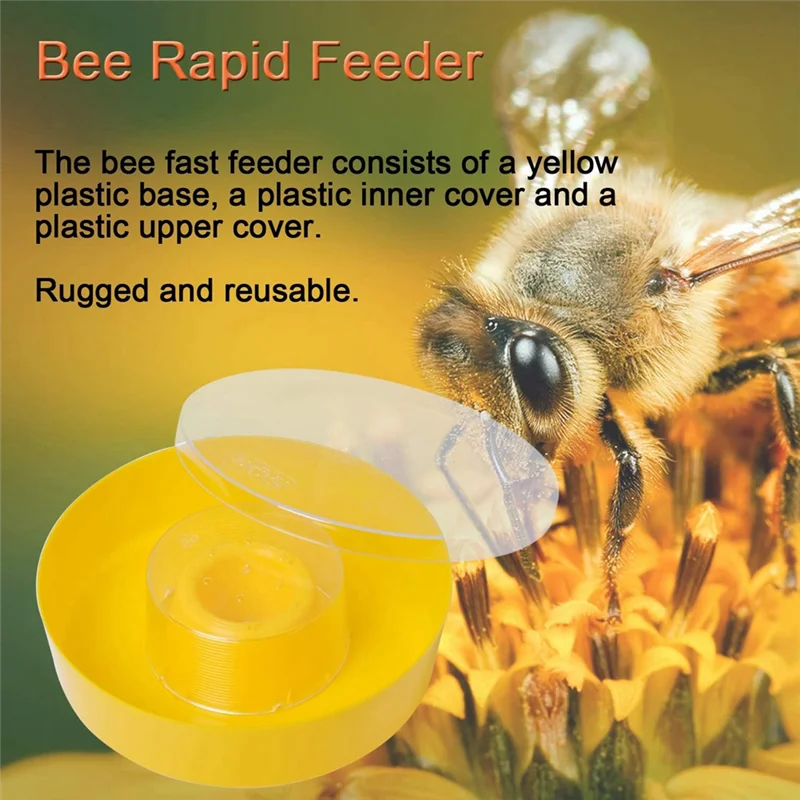 Bee Rapid Feeder

The bee fast feeder consists of a yellow plastic base, a plastic inner cover and a plastic upper cover.

Rugged and reusable.